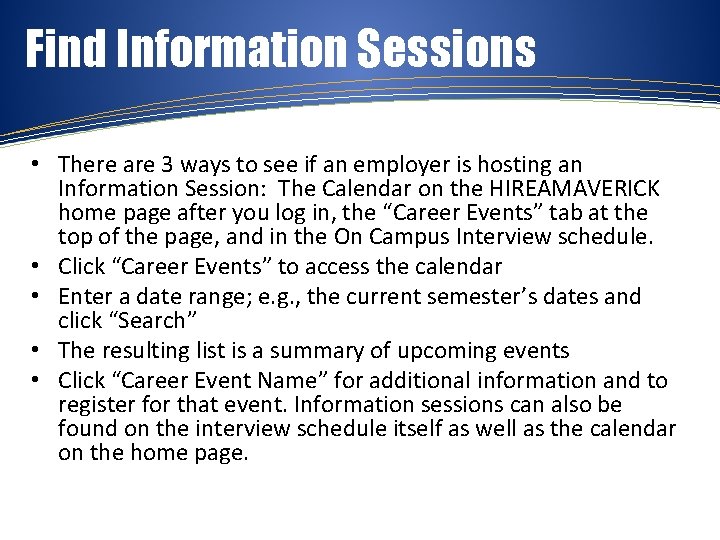 Find Information Sessions

• There are 3 ways to see if an employer is hosting an Information Session:  The Calendar on the HIREAMAVERICK home page after you log in, the “Career Events” tab at the top of the page, and in the On Campus Interview schedule.
• Click “Career Events” to access the calendar
• Enter a date range; e.g., the current semester’s dates and click “Search”
• The resulting list is a summary of upcoming events
• Click “Career Event Name” for additional information and to register for that event. Information sessions can also be found on the interview schedule itself as well as the calendar on the home page.